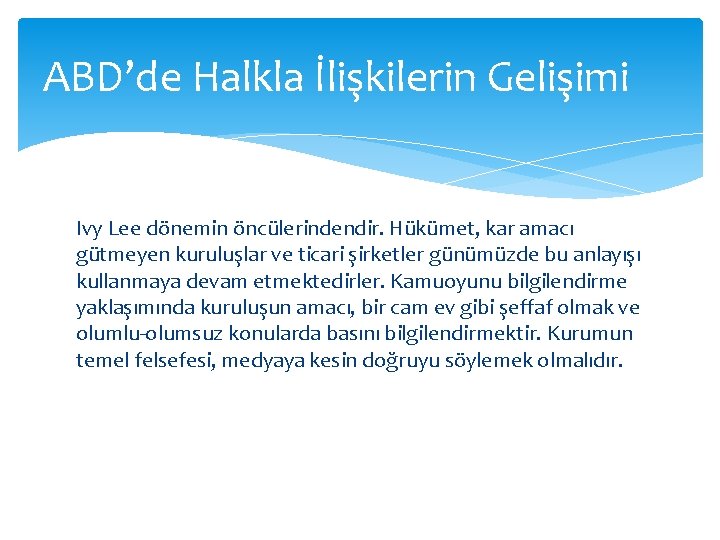 ABD’de Halkla İlişkilerin Gelişimi

Ivy Lee dönemin öncülerindendir. Hükümet, kar amacı gütmeyen kuruluşlar ve ticari şirketler günümüzde bu anlayışı kullanmaya devam etmektedirler. Kamuoyunu bilgilendirme yaklaşımında kuruluşun amacı, bir cam ev gibi şeffaf olmak ve olumlu-olumsuz konularda basını bilgilendirmektir. Kurumun temel felsefesi, medyaya kesin doğruyu söylemek olmalıdır.